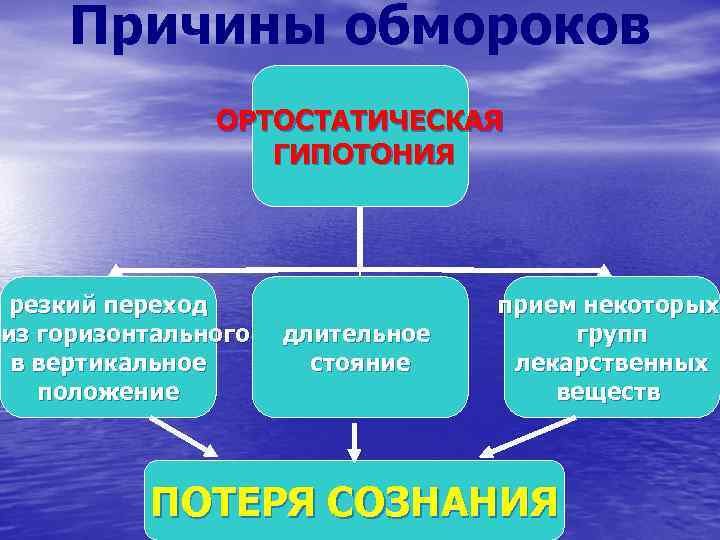 Причины обмороков

ОРТОСТАТИЧЕСКАЯ ГИПОТОНИЯ

резкий переход из горизонтального в вертикальное положение

длительное стояние

прием некоторых групп лекарственных веществ

ПОТЕРЯ СОЗНАНИЯ